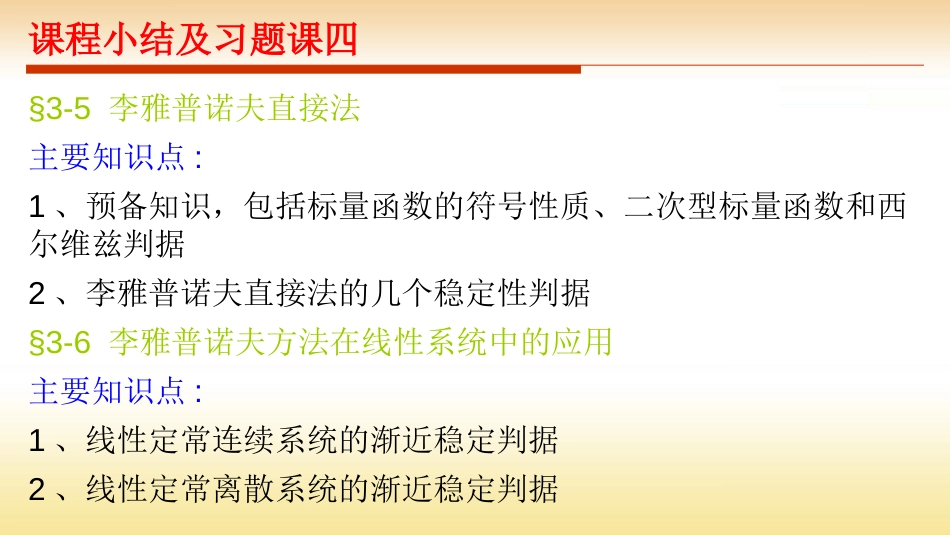 课程小结及习题课四

§3-5 李雅普诺夫直接法

主要知识点：

1、预备知识，包括标量函数的符号性质、二次型标量函数和西尔维兹判据

2、李雅普诺夫直接法的几个稳定性判据

§3-6 李雅普诺夫方法在线性系统中的应用

主要知识点：

1、线性定常连续系统的渐近稳定判据

2、线性定常离散系统的渐近稳定判据